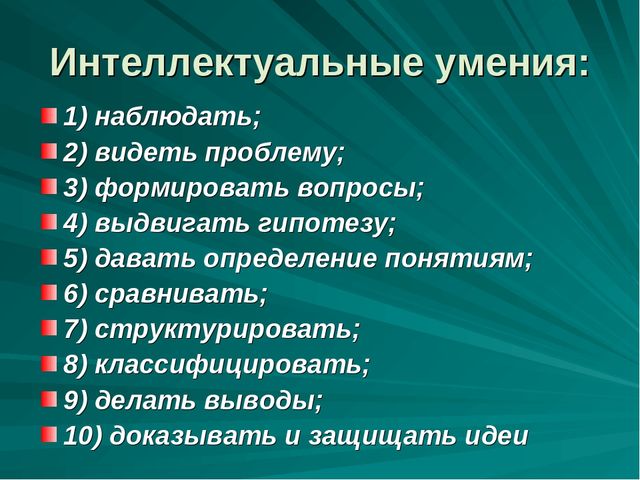 Интеллектуальные умения:

1) наблюдать;
2) видеть проблему;
3) формировать вопросы;
4) выдвигать гипотезу;
5) давать определение понятиям;
6) сравнивать;
7) структурировать;
8) классифицировать;
9) делать выводы;
10) доказывать и защищать идеи